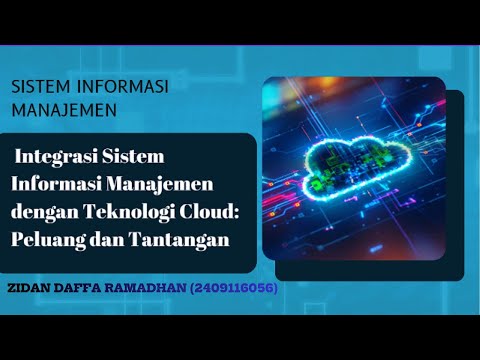 SISTEM INFORMASI MANAJEMEN

Integrasi Sistem Informasi Manajemen dengan Teknologi Cloud: Peluang dan Tantangan

ZIDAN DAFFA RAMADHAN (2409116056)